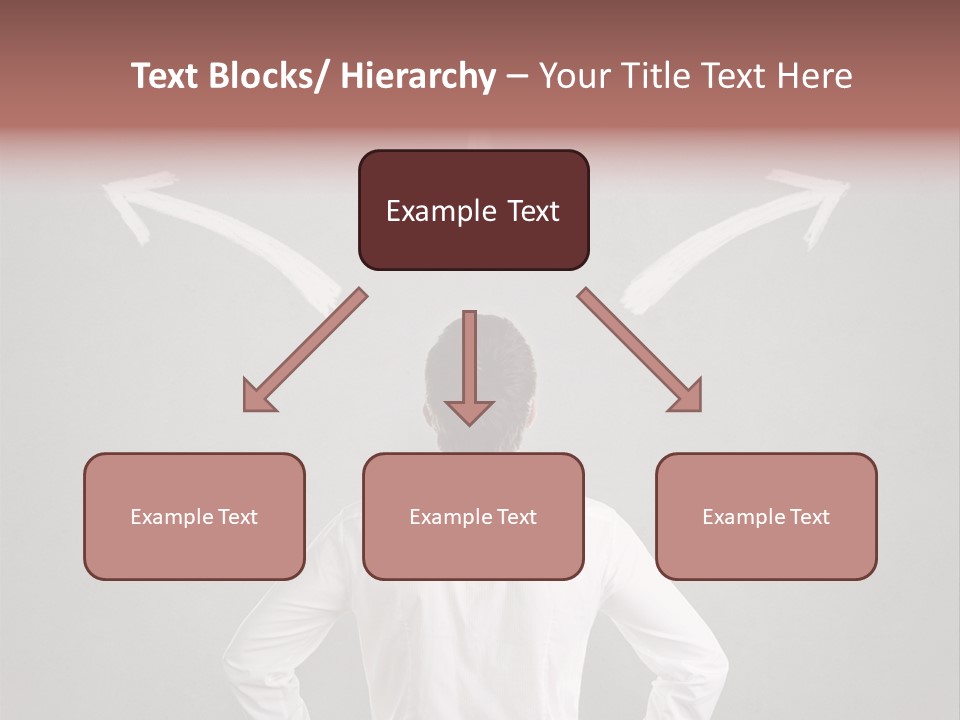 Text Blocks/ Hierarchy – Your Title Text Here

Example Text

Example Text

Example Text

Example Text